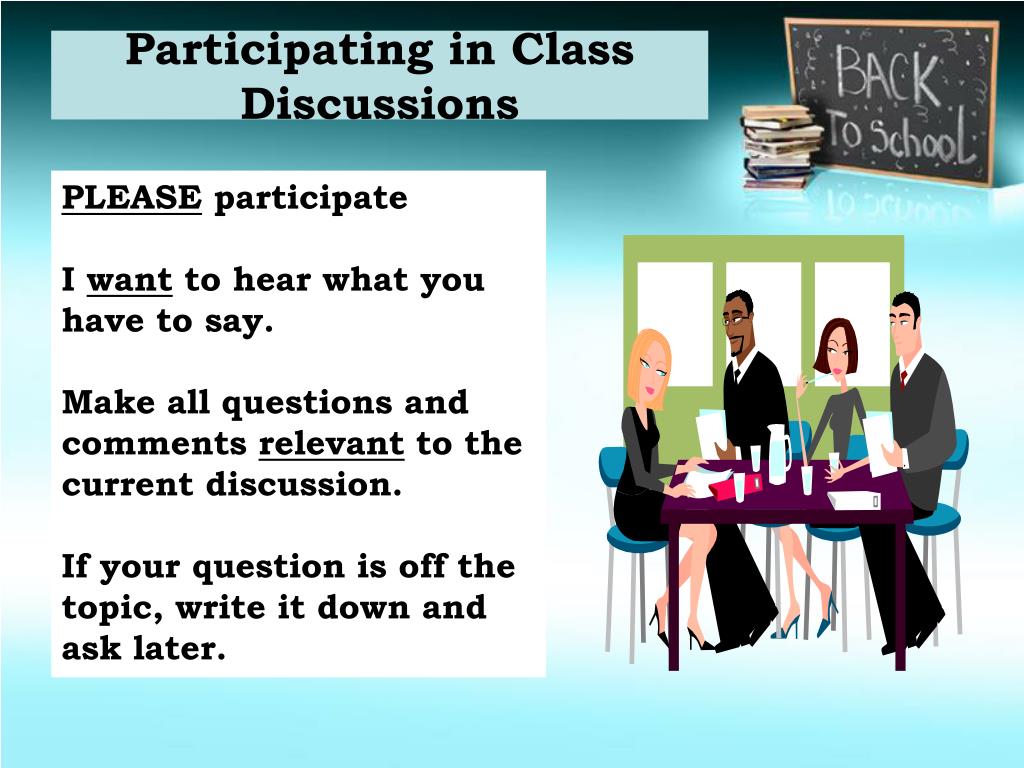 Participating in Class Discussions

BACK To School

PLEASE participate

I want to hear what you have to say.

Make all questions and comments relevant to the current discussion.

If your question is off the topic, write it down and ask later.